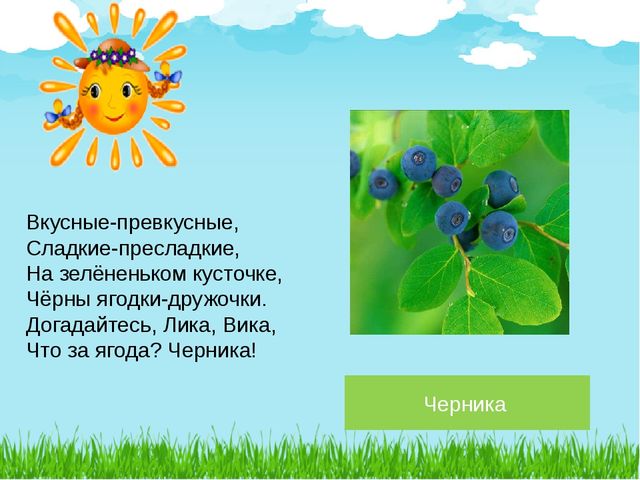 Вкусные-превкусные,
Сладкие-пресладкие,
На зелёненьком кусточке,
Чёрны ягодки-дружочки.
Догадайтесь, Лика, Вика,
Что за ягода? Черника!

Черника